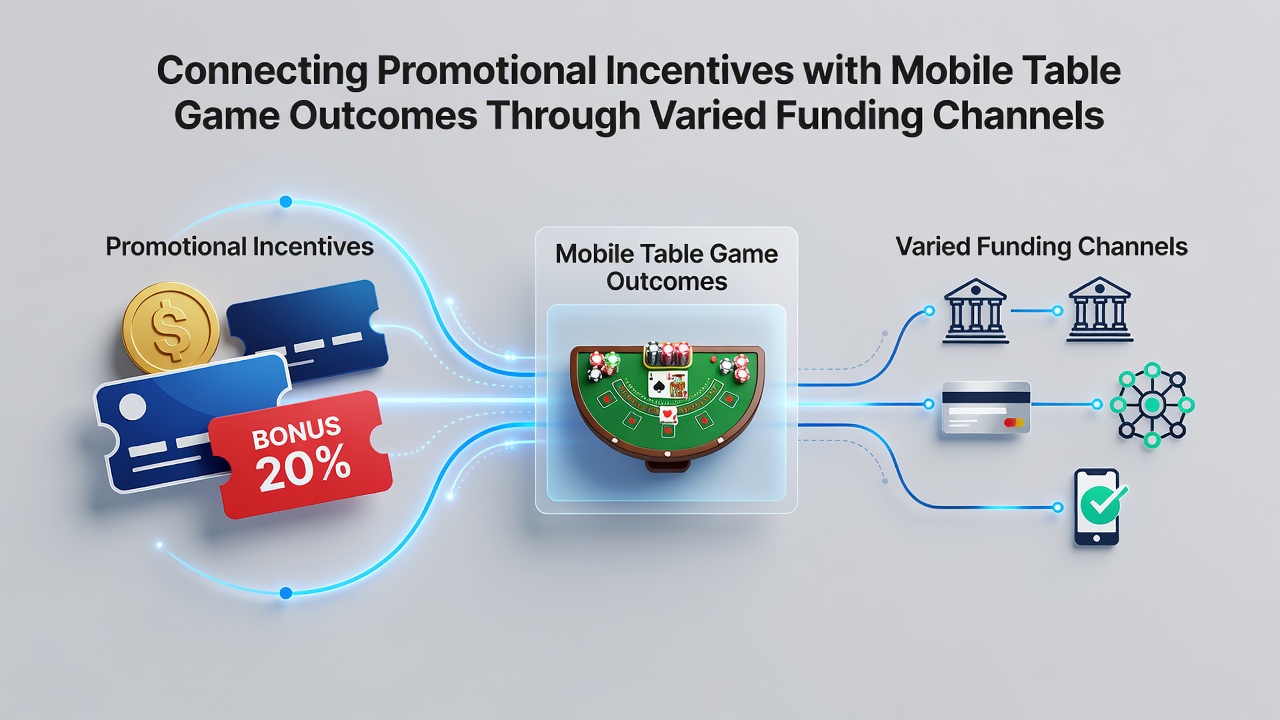 Connecting Promotional Incentives with Mobile Table Game Outcomes Through Varied Funding Channels

Promotional Incentives

$

BONUS 20%

Mobile Table Game Outcomes

Varied Funding Channels